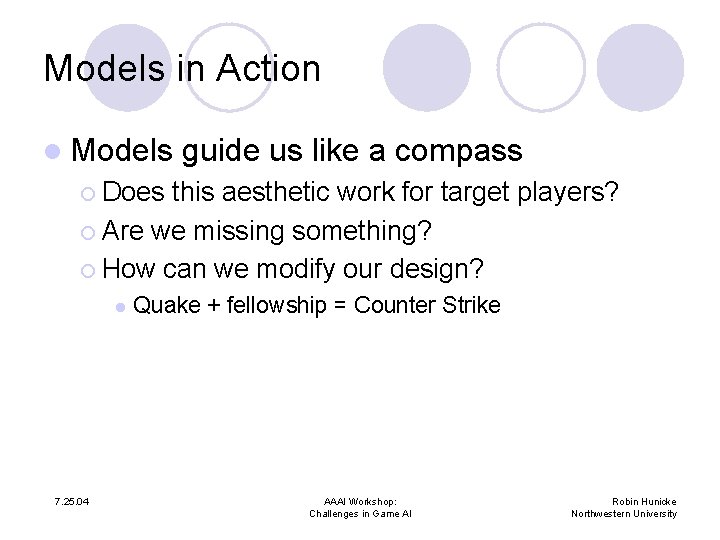 Models in Action

Models guide us like a compass

Does this aesthetic work for target players?

Are we missing something?

How can we modify our design?

Quake + fellowship = Counter Strike

7.25.04

AAAI Workshop: Challenges in Game AI

Robin Hunicke Northwestern University